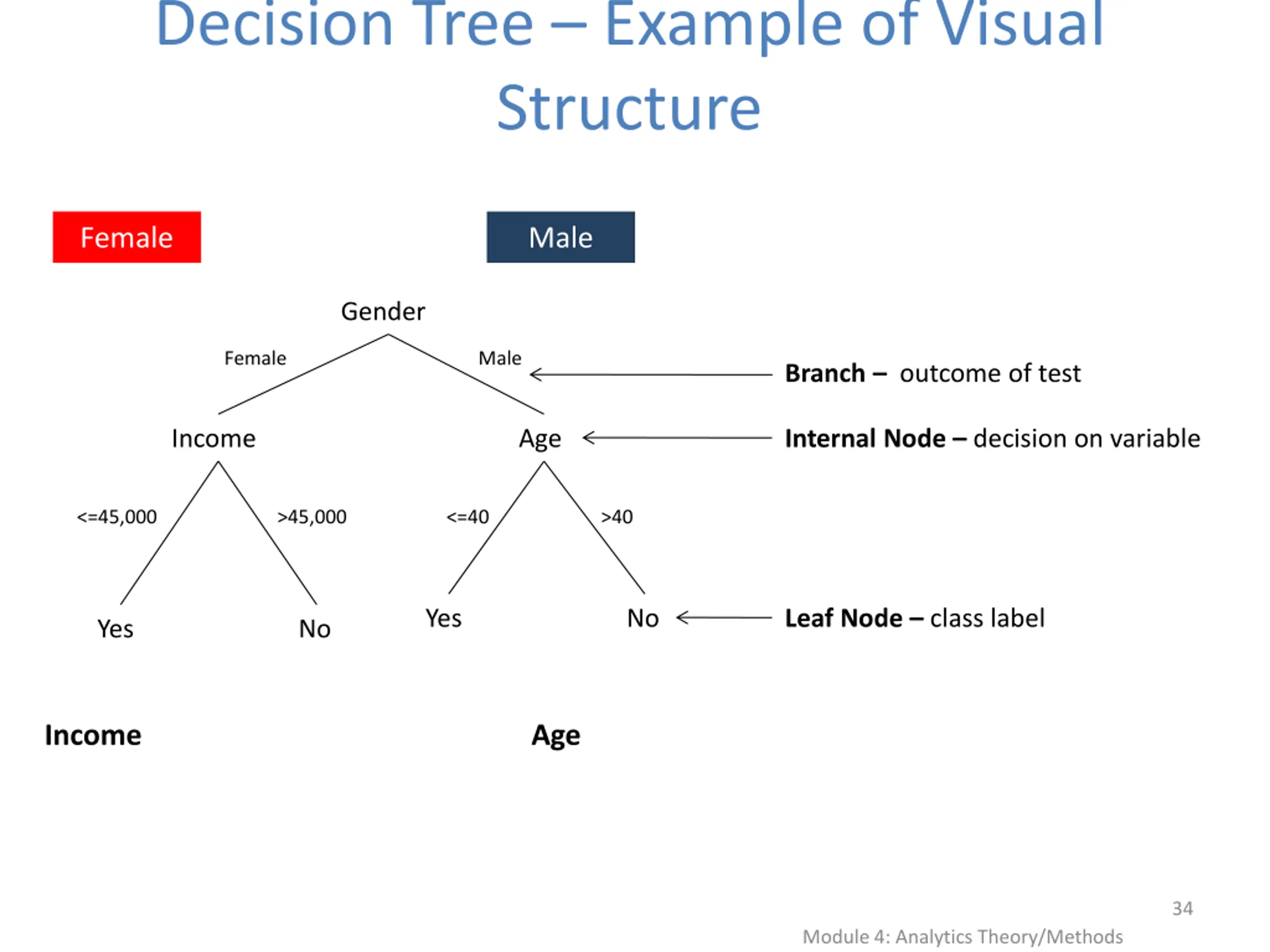 Decision Tree – Example of Visual Structure

Female

Male

Gender

Female

Male

Branch – outcome of test

Income

Age

Internal Node – decision on variable

<=45,000

>45,000

<=40

>40

Yes

No

Yes

No

Leaf Node – class label

Income

Age

34

Module 4: Analytics Theory/Methods